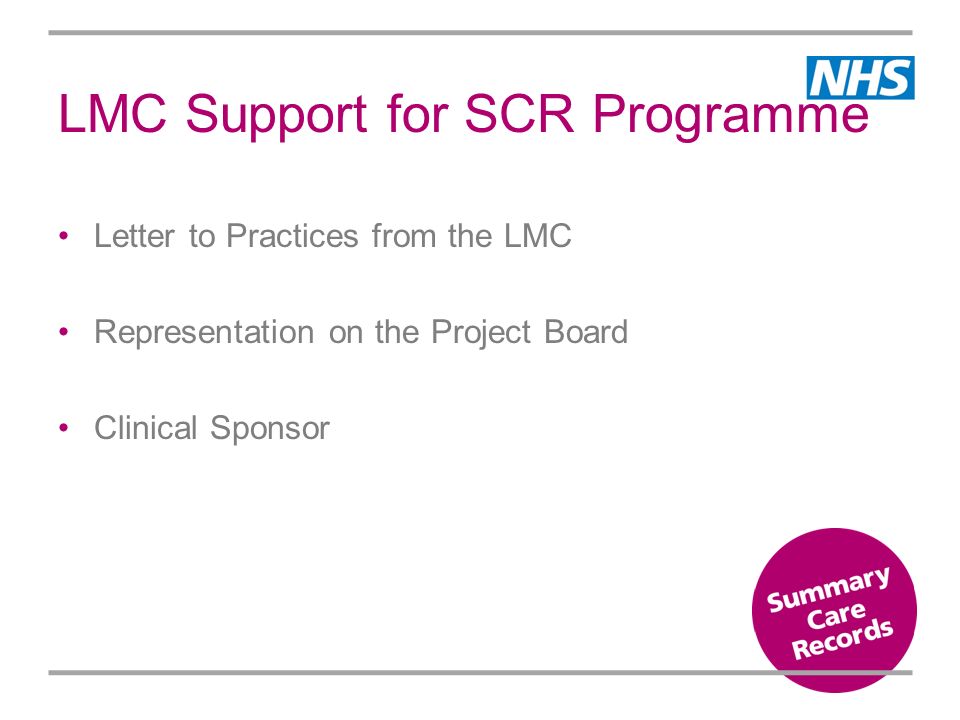 NHS

LMC Support for SCR Programme

• Letter to Practices from the LMC

• Representation on the Project Board

• Clinical Sponsor

Summary Care Records